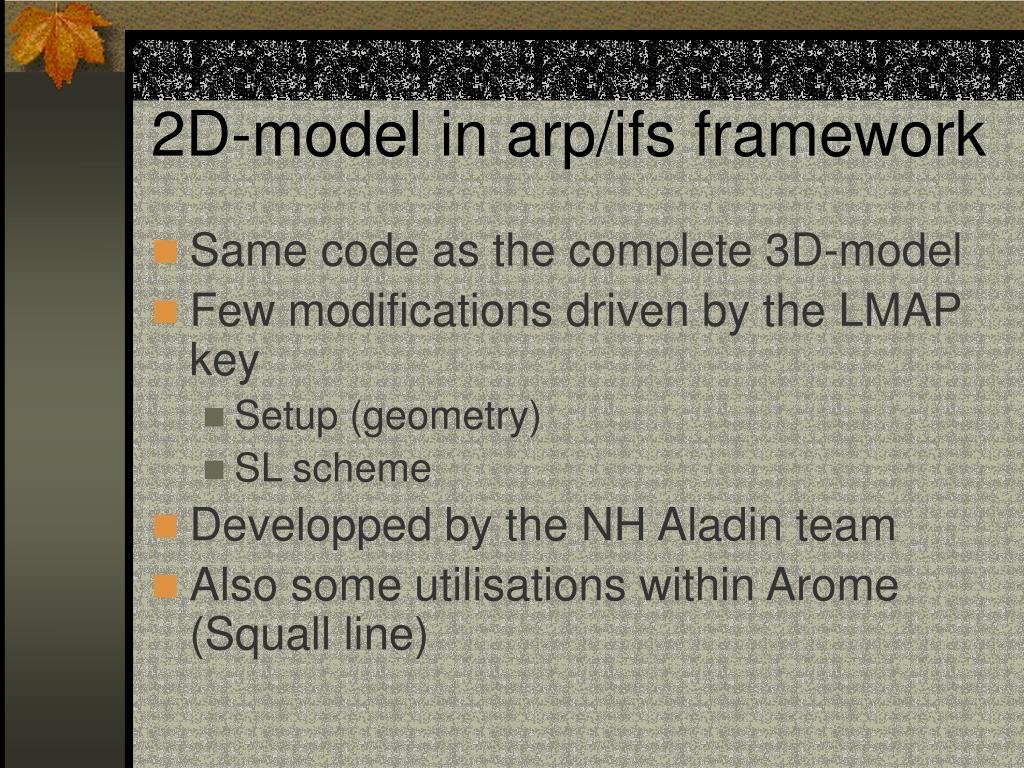 2D-model in arp/ifs framework

Same code as the complete 3D-model

Few modifications driven by the LMAP key

Setup (geometry)

SL scheme

Developped by the NH Aladin team

Also some utilisations within Arome (Squall line)